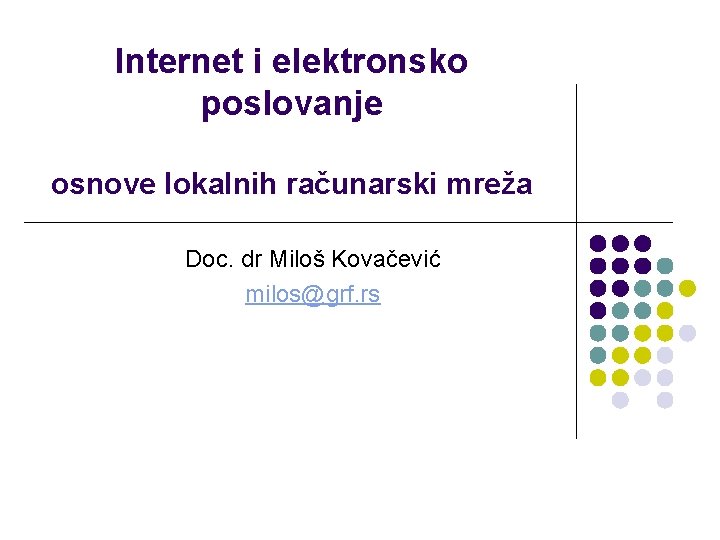 Internet i elektronsko poslovanje

osnove lokalnih računarski mreža

Doc. dr Miloš Kovačević

milos@grf.rs